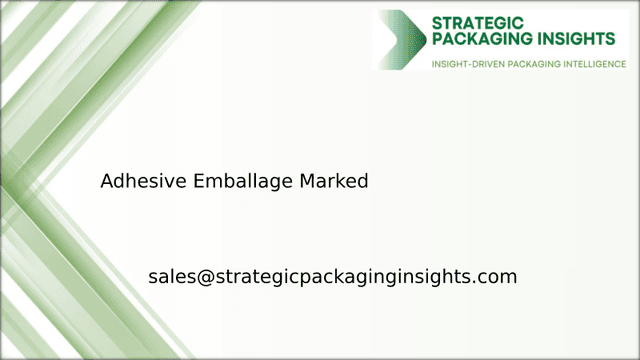 STRATEGIC PACKAGING INSIGHTS

INSIGHT-DRIVEN PACKAGING INTELLIGENCE

Adhesive Emballage Marked

sales@strategicpackaginginsights.com